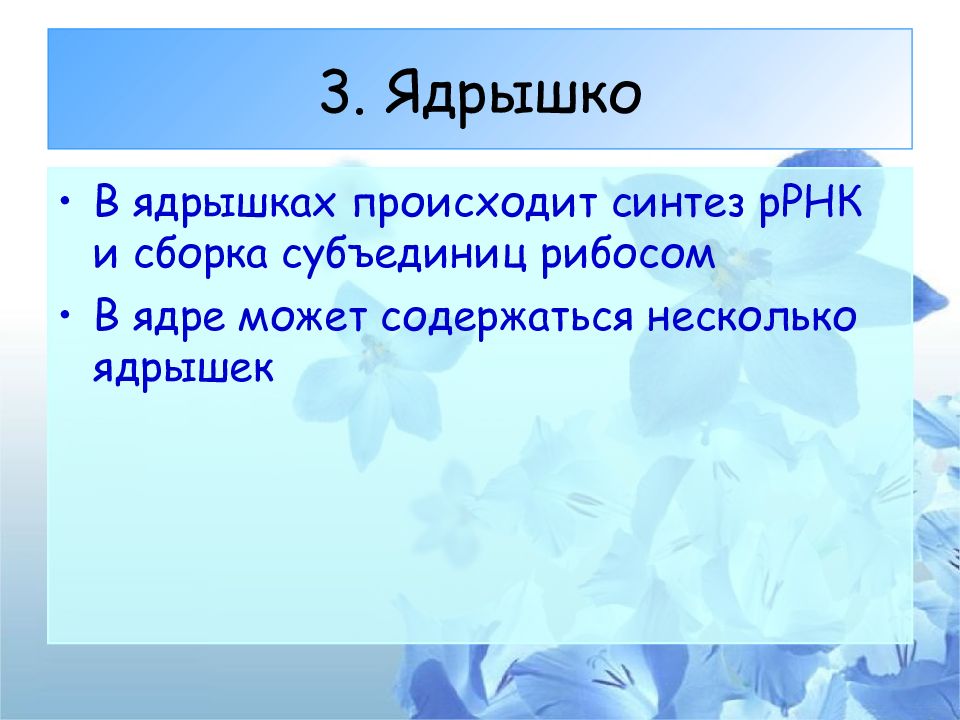 3. Ядрышко

• В ядрышках происходит синтез рРНК и сборка субъединиц рибосом

• В ядре может содержаться несколько ядрышек